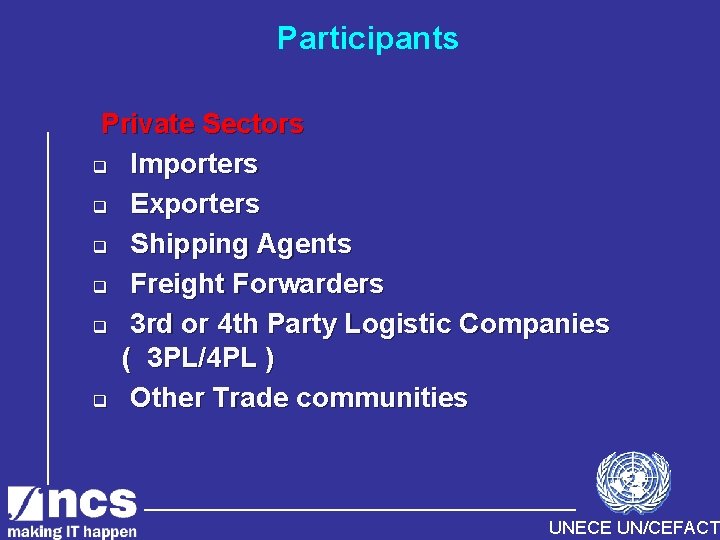 Participants

Private Sectors

- Importers
- Exporters
- Shipping Agents
- Freight Forwarders
- 3rd or 4th Party Logistic Companies ( 3PL/4PL )
- Other Trade communities

ncs
making IT happen

UNECE UN/CEFACT